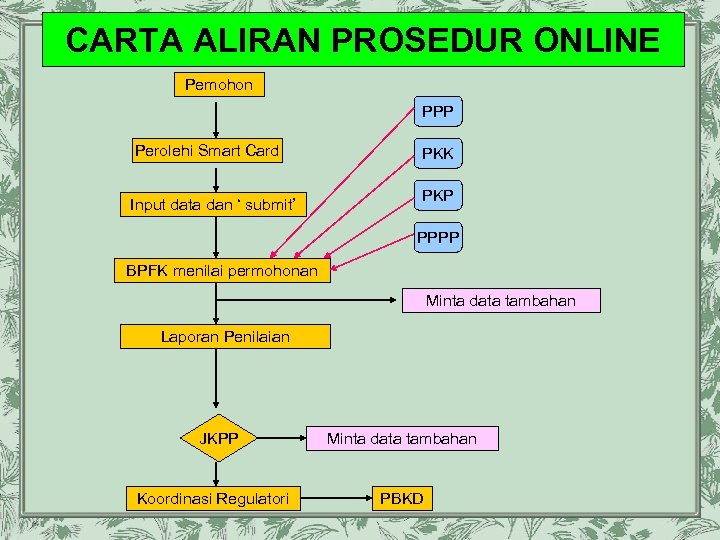 CARTA ALIRAN PROSEDUR ONLINE

Pemohon

Perolehi Smart Card

Input data dan ' submit'

BPFK menilai permohonan

Laporan Penilaian

JKPP

Koordinasi Regulatori

PPP

PKK

PKP

PPPP

Minta data tambahan

Minta data tambahan

PBKD